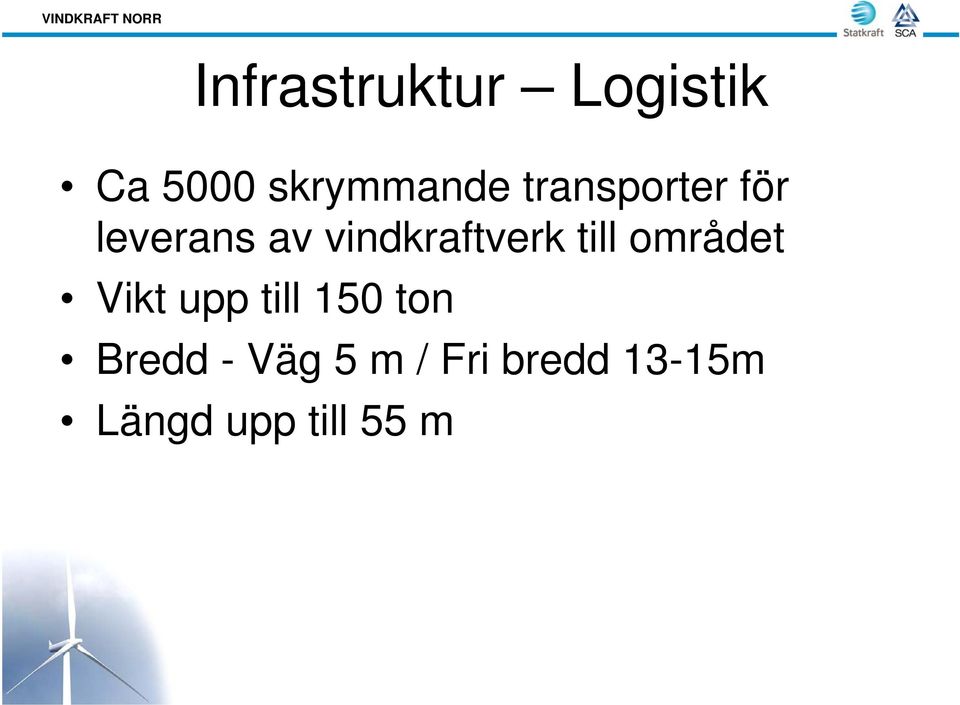 VINDKRAFT NORR

Statkraft SCA

Infrastruktur – Logistik

• Ca 5000 skrymmande transporter för leverans av vindkraftverk till området
• Vikt upp till 150 ton
• Bredd - Väg 5 m / Fri bredd 13-15m
• Längd upp till 55 m